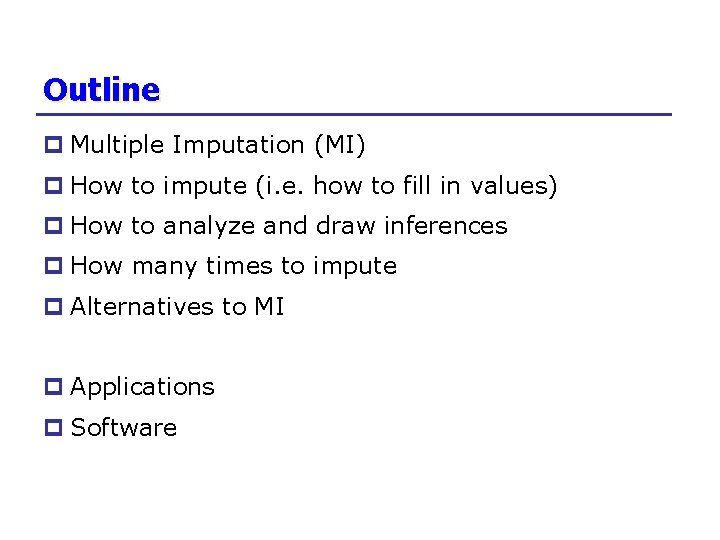 Outline

Multiple Imputation (MI)

How to impute (i.e. how to fill in values)

How to analyze and draw inferences

How many times to impute

Alternatives to MI

Applications

Software